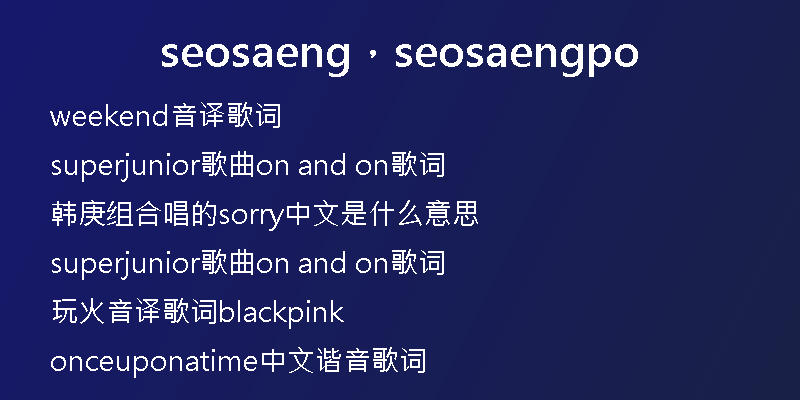 seosaeng，seosaengpo

weekend音译歌词

superjunior歌曲on and on歌词

韩庚组合唱的sorry中文是什么意思

superjunior歌曲on and on歌词

玩火音译歌词blackpink

onceuponatime中文谐音歌词